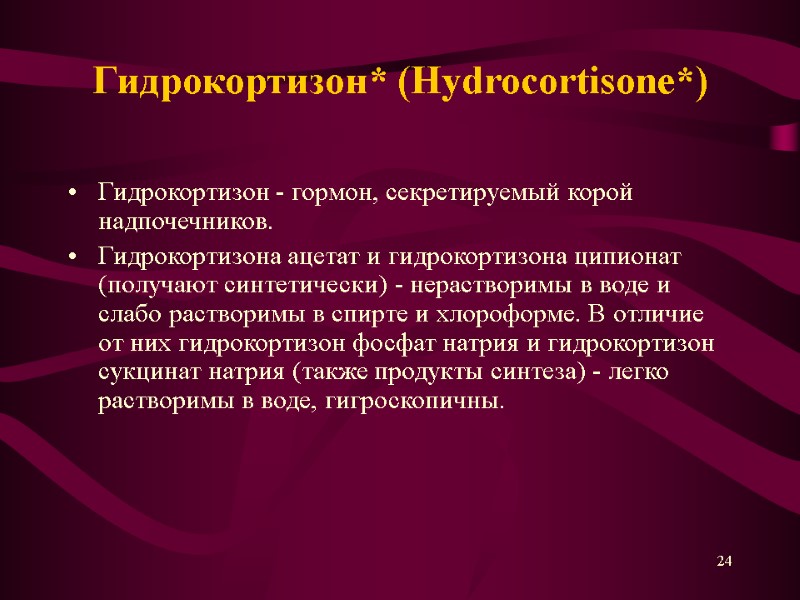 Гидрокортизон* (Hydrocortisone*)

• Гидрокортизон - гормон, секретируемый корой надпочечников.

• Гидрокортизона ацетат и гидрокортизона ципионат (получают синтетически) - нерастворимы в воде и слабо растворимы в спирте и хлороформе. В отличие от них гидрокортизон фосфат натрия и гидрокортизон сукцинат натрия (также продукты синтеза) - легко растворимы в воде, гигроскопичны.

24